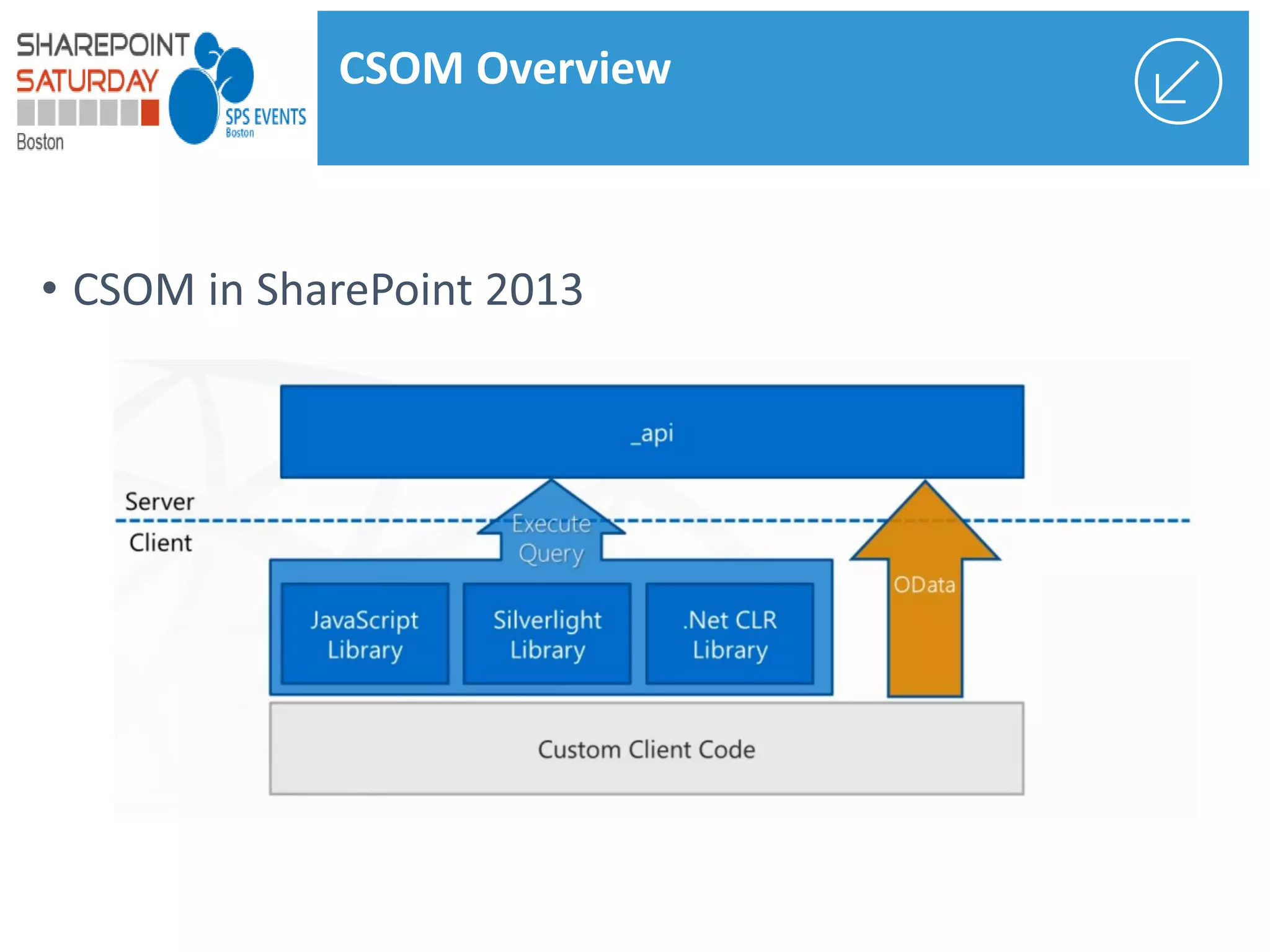 SHAREPOINT SATURDAY Boston

SPS EVENTS Boston

CSOM Overview

• CSOM in SharePoint 2013

_api

Server

Client

Execute Query

OData

JavaScript Library

Silverlight Library

.Net CLR Library

Custom Client Code